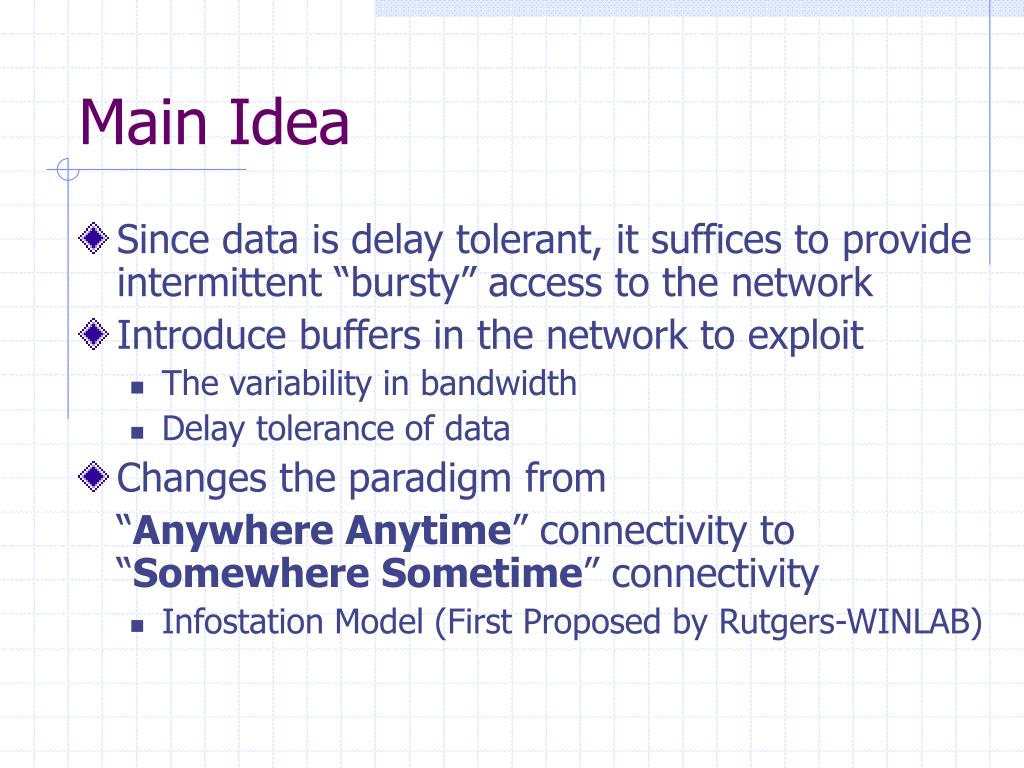 Main Idea

Since data is delay tolerant, it suffices to provide intermittent “bursty” access to the network

Introduce buffers in the network to exploit

The variability in bandwidth

Delay tolerance of data

Changes the paradigm from

“Anywhere Anytime” connectivity to “Somewhere Sometime” connectivity

Infostation Model (First Proposed by Rutgers-WINLAB)